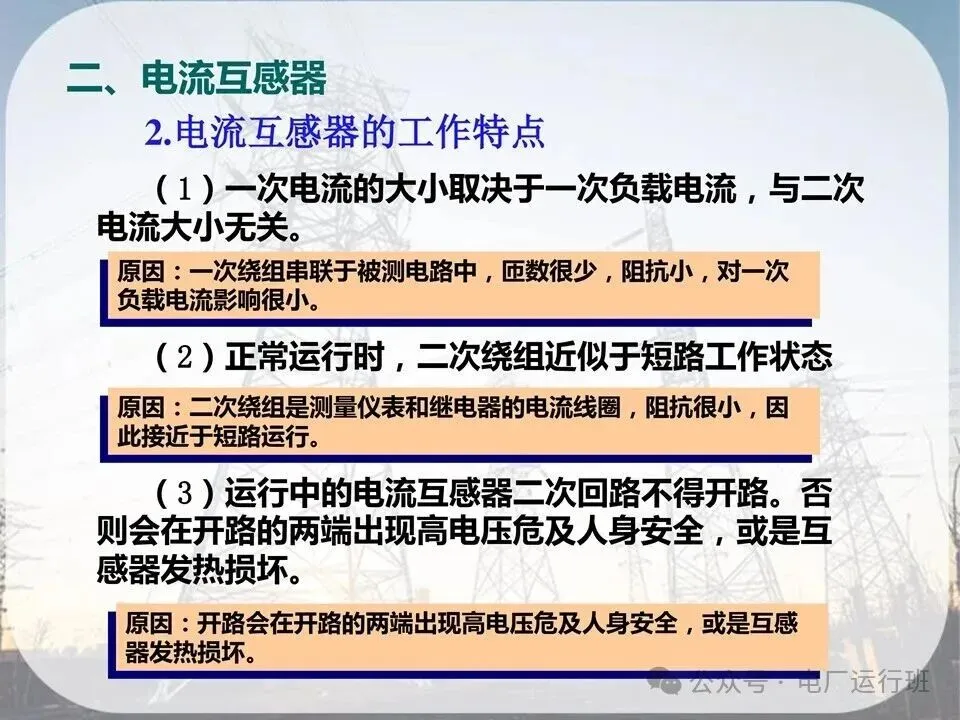 二、电流互感器

2.电流互感器的工作特点

（1）一次电流的大小取决于一次负载电流，与二次电流大小无关。

原因：一次绕组串联于被测电路中，匝数很少，阻抗小，对一次负载电流影响很小。

（2）正常运行时，二次绕组近似于短路工作状态

原因：二次绕组是测量仪表和继电器的电流线圈，阻抗很小，因此接近于短路运行。

（3）运行中的电流互感器二次回路不得开路。否则会在开路的两端出现高电压危及人身安全，或是互感器发热损坏。

原因：开路会在开路的两端出现高电压危及人身安全，或是互感器发热损坏。

公众号 · 电厂运行班